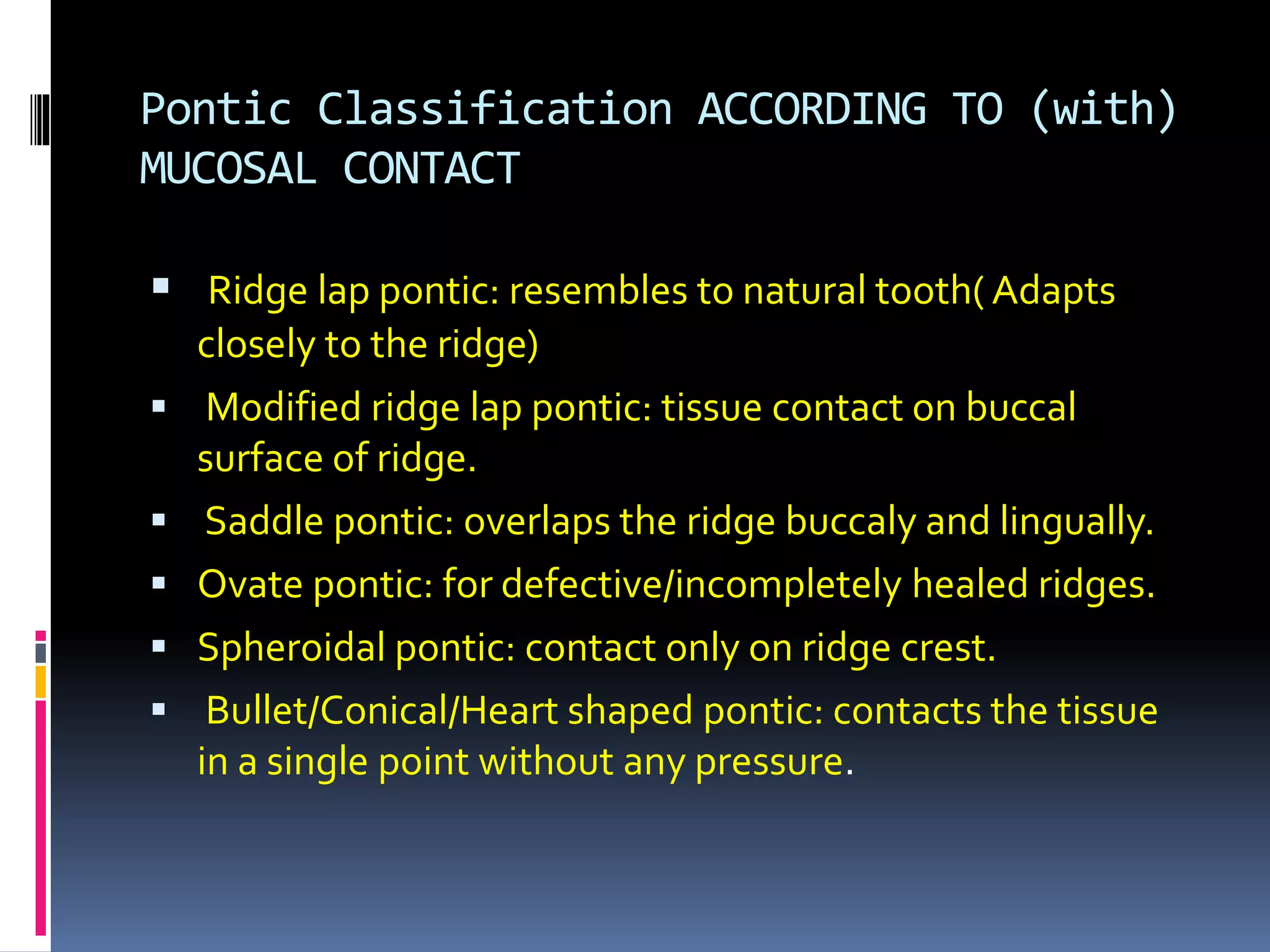 Pontic Classification ACCORDING TO (with) MUCOSAL CONTACT

▪ Ridge lap pontic: resembles to natural tooth( Adapts closely to the ridge)
▪ Modified ridge lap pontic: tissue contact on buccal surface of ridge.
▪ Saddle pontic: overlaps the ridge buccaly and lingually.
▪ Ovate pontic: for defective/incompletely healed ridges.
▪ Spheroidal pontic: contact only on ridge crest.
▪ Bullet/Conical/Heart shaped pontic: contacts the tissue in a single point without any pressure.